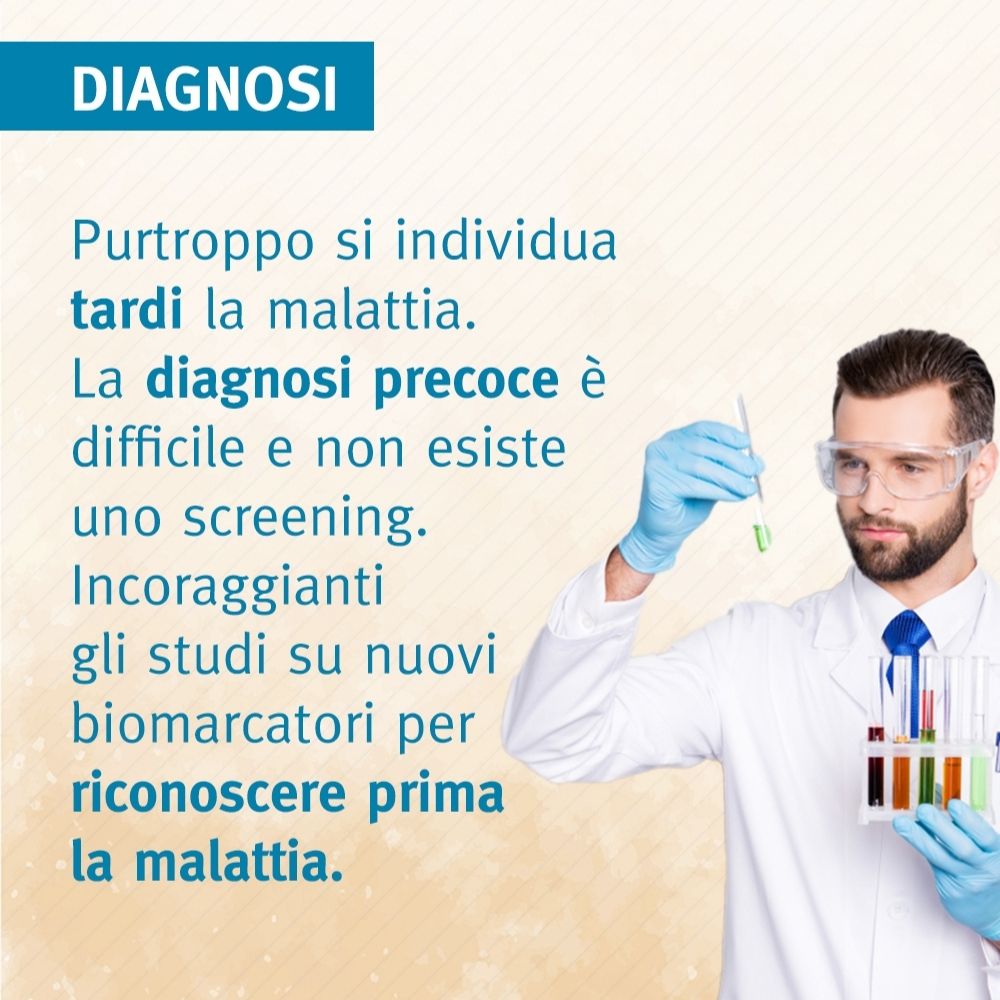 DIAGNOSI

Purtroppo si individua tardi la malattia. La diagnosi precoce è difficile e non esiste uno screening. Incoraggianti gli studi su nuovi biomarcatori per riconoscere prima la malattia.